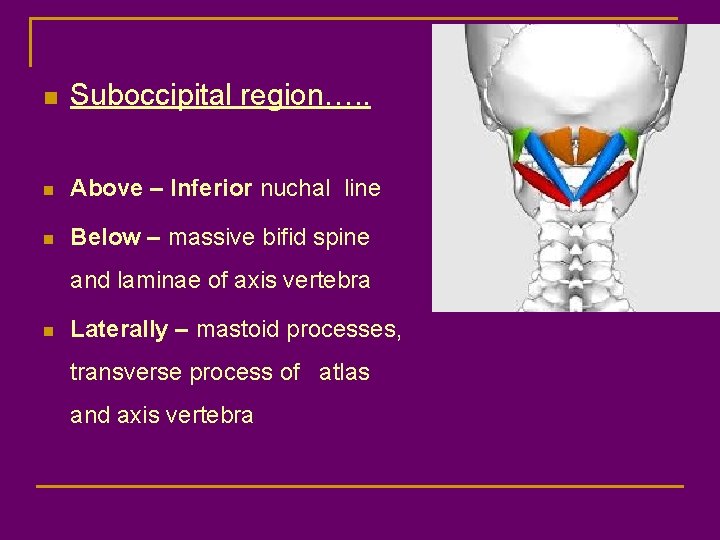 Suboccipital region…..

Above – Inferior nuchal line

Below – massive bifid spine and laminae of axis vertebra

Laterally – mastoid processes, transverse process of atlas and axis vertebra